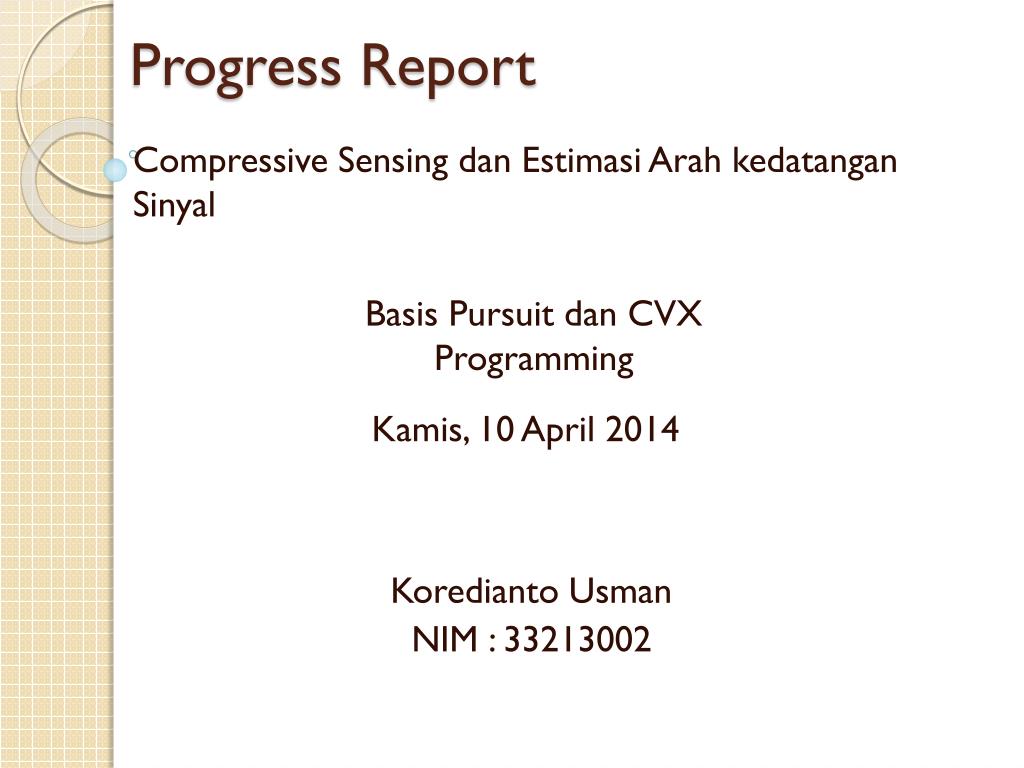 Progress Report

Compressive Sensing dan Estimasi Arah kedatangan Sinyal

Basis Pursuit dan CVX Programming

Kamis, 10 April 2014

Koredianto Usman
NIM : 33213002